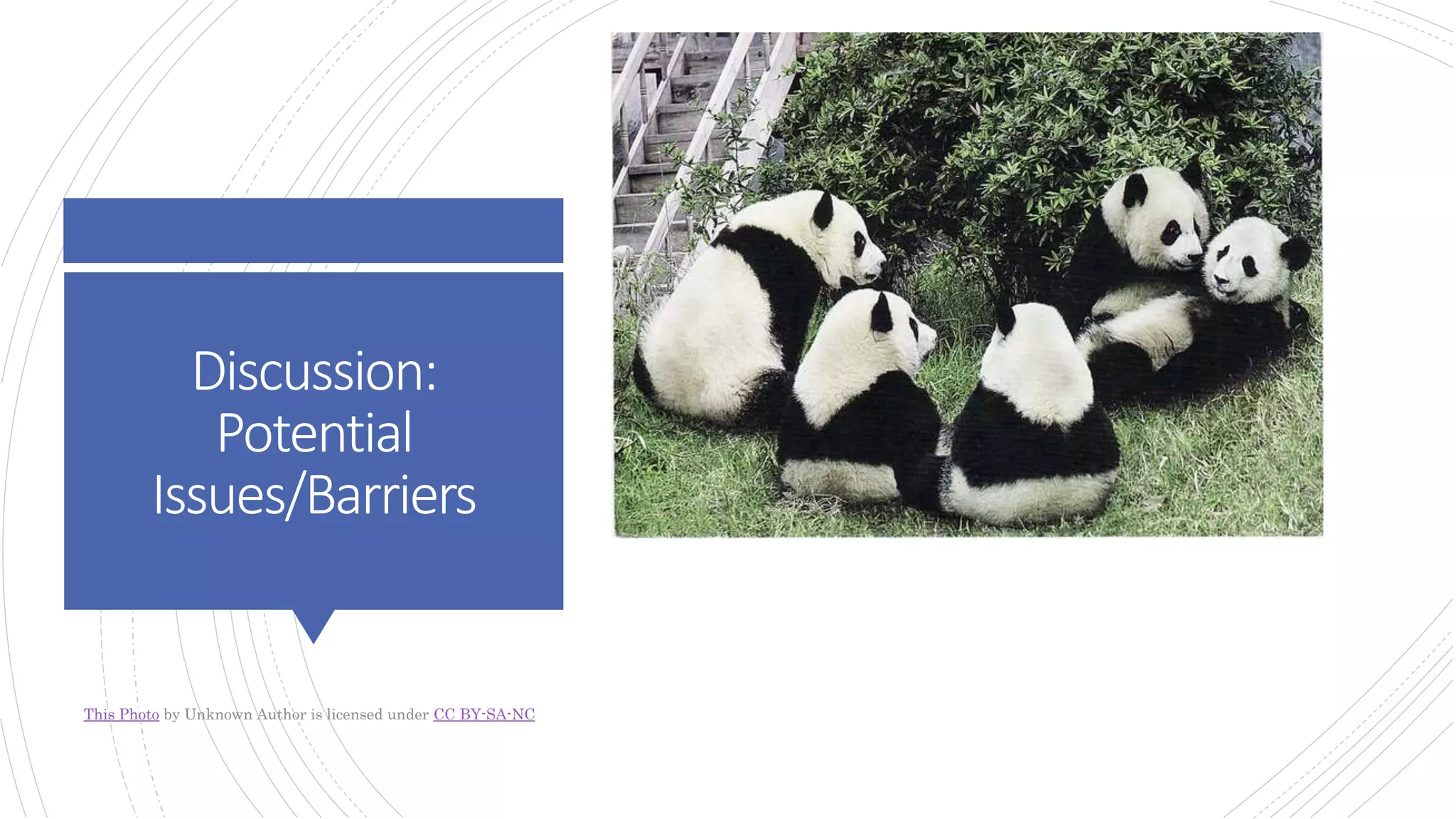 Discussion: Potential Issues/Barriers

This Photo by Unknown Author is licensed under CC BY-SA-NC